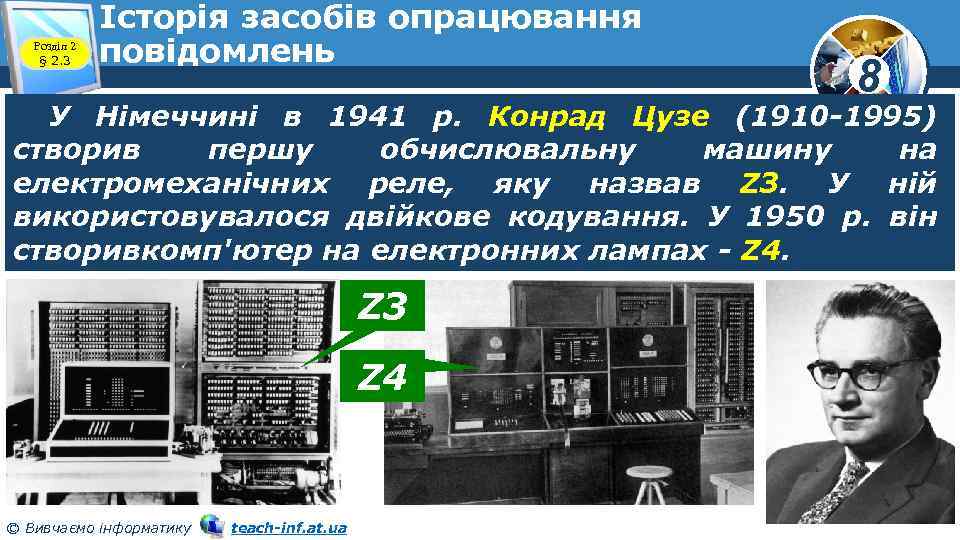 Розділ 2
§ 2.3

Історія засобів опрацювання повідомлень

8

У Німеччині в 1941 р. Конрад Цузе (1910-1995) створив першу обчислювальну машину на електромеханічних реле, яку назвав Z3. У ній використовувалося двійкове кодування. У 1950 р. він створивкомп'ютер на електронних лампах - Z4.

Z3

Z4

© Вивчаємо інформатику teach-inf.at.ua